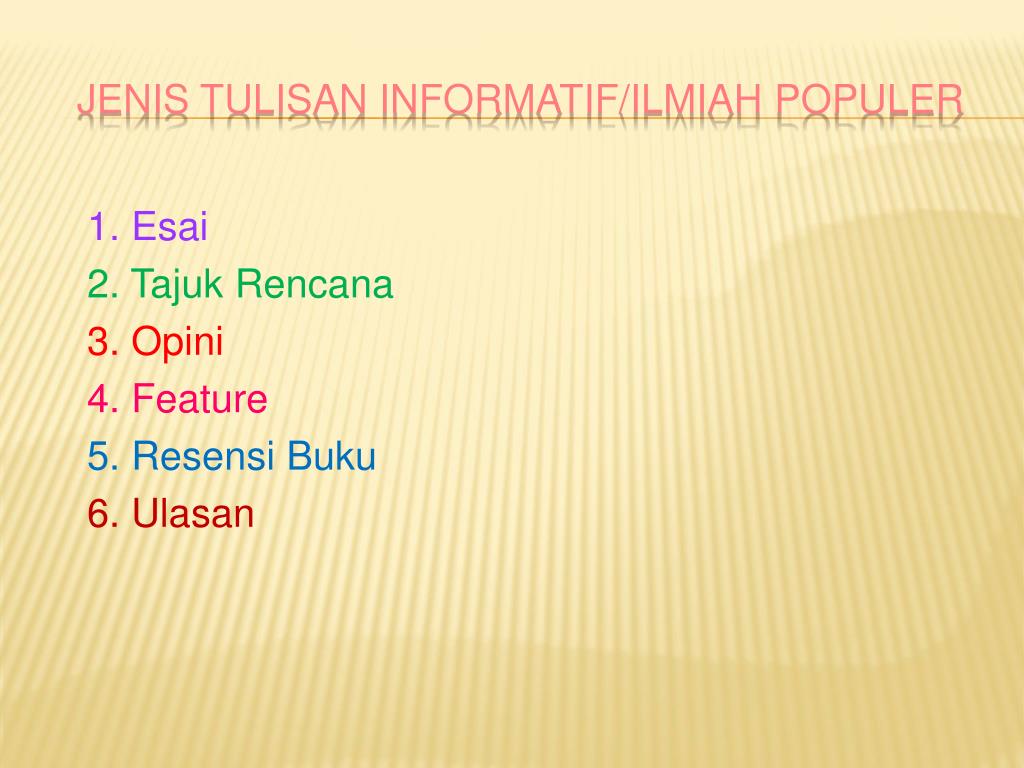 JENIS TULISAN INFORMATIF/ILMIAH POPULER

1. Esai
2. Tajuk Rencana
3. Opini
4. Feature
5. Resensi Buku
6. Ulasan